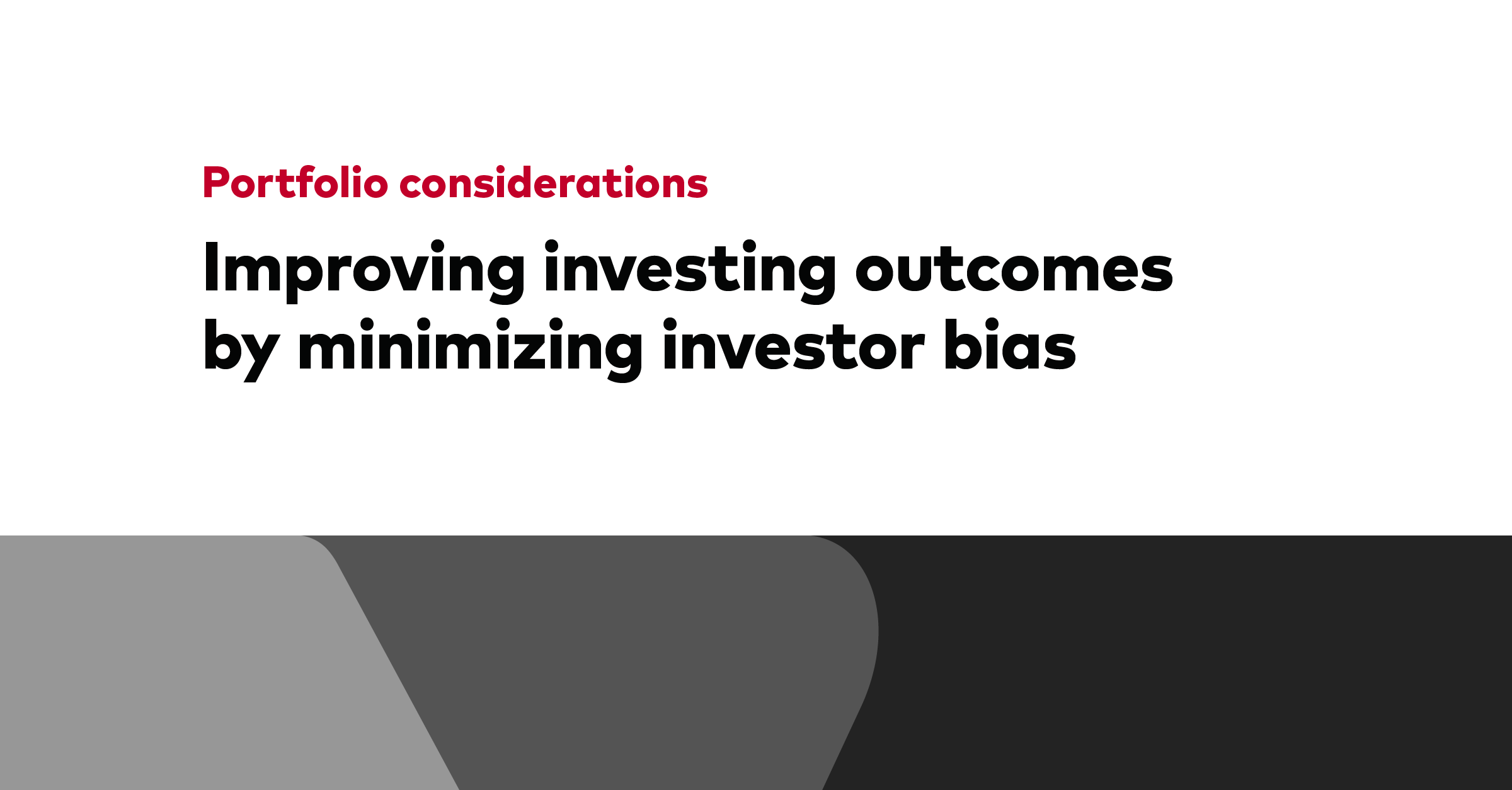 Portfolio considerations

Improving investing outcomes by minimizing investor bias